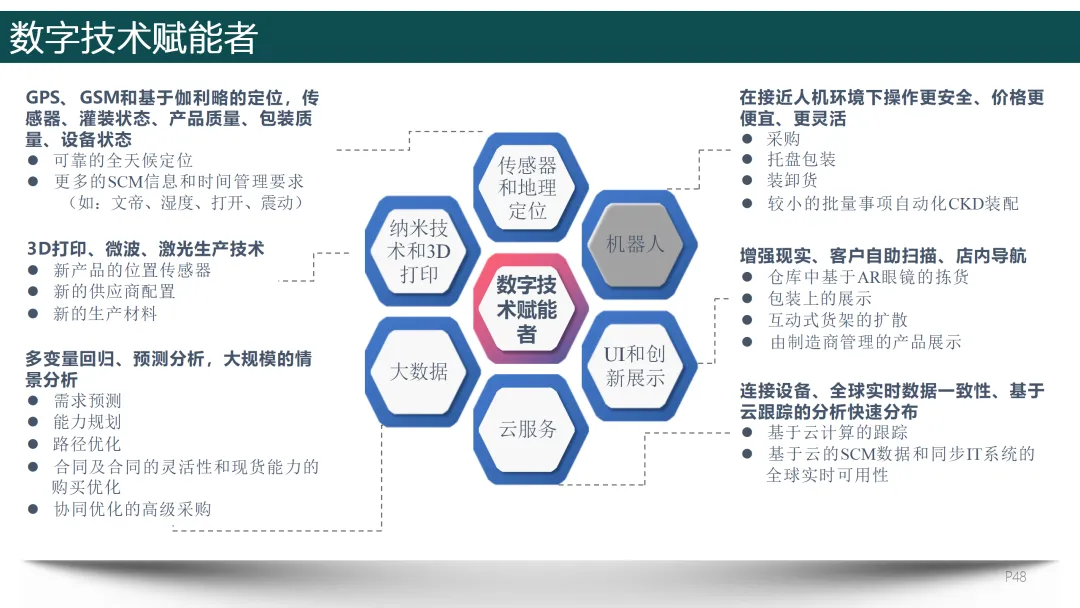 数字技术赋能者

GPS、GSM和基于伽利略的定位，传感器、灌装状态、产品质量、包装质量、设备状态
● 可靠的全天候定位
● 更多的SCM信息和时间管理要求（如：文帝、湿度、打开、震动）

3D打印、微波、激光生产技术
● 新产品的位置传感器
● 新的供应商配置
● 新的生产材料

多变量回归、预测分析，大规模的情景分析
● 需求预测
● 能力规划
● 路径优化
● 合同及合同的灵活性和现货能力的购买优化
● 协同优化的高级采购

传感器和地理定位

纳米技术和3D打印

机器人

数字技术赋能者

大数据

UI和创新展示

云服务

在接近人机环境下操作更安全、价格更便宜、更灵活
● 采购
● 托盘包装
● 装卸货
● 较小的批量事项自动化CKD装配

增强现实、客户自助扫描、店内导航
● 仓库中基于AR眼镜的拣货
● 包装上的展示
● 互动式货架的扩散
● 由制造商管理的产品展示

连接设备、全球实时数据一致性、基于云跟踪的分析快速分布
● 基于云计算的跟踪
● 基于云的SCM数据和同步IT系统的全球实时可用性

P48